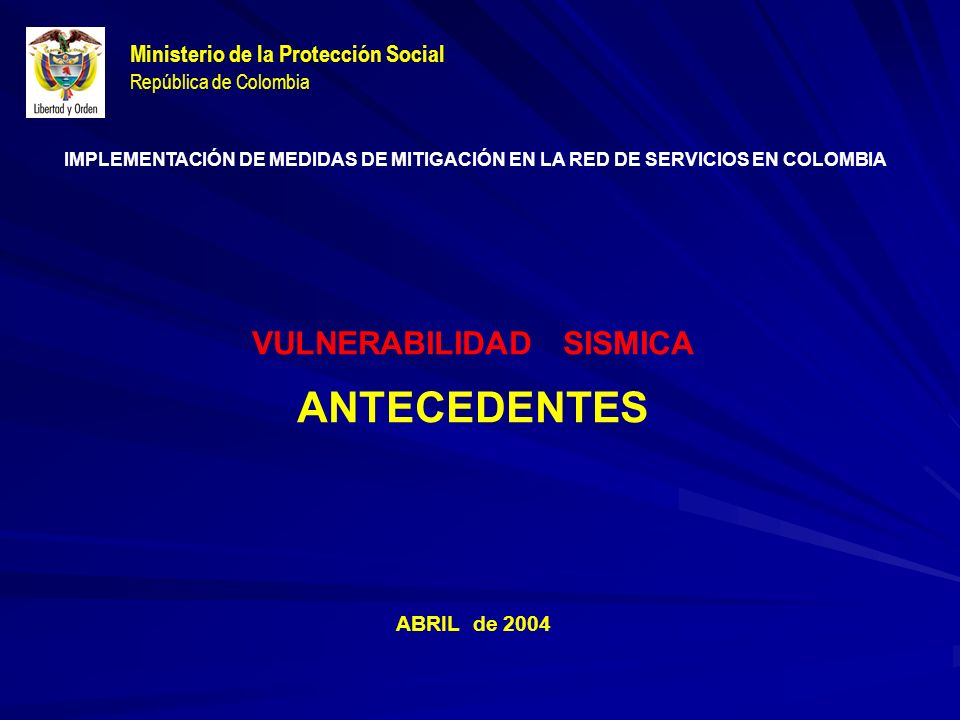 Libertad y Orden

Ministerio de la Protección Social
República de Colombia

IMPLEMENTACIÓN DE MEDIDAS DE MITIGACIÓN EN LA RED DE SERVICIOS EN COLOMBIA

VULNERABILIDAD SISMICA

ANTECEDENTES

ABRIL de 2004